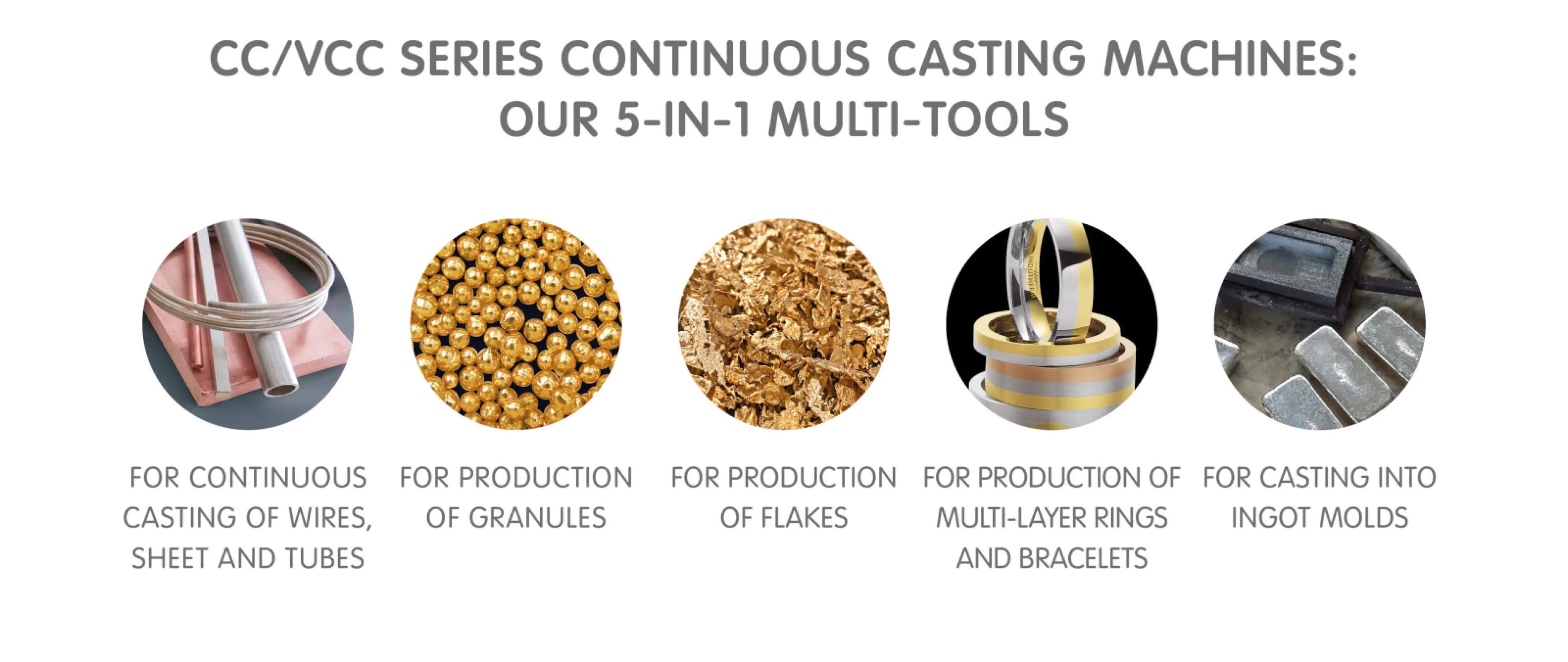 CC/VCC SERIES CONTINUOUS CASTING MACHINES: OUR 5-IN-1 MULTI-TOOLS

FOR CONTINUOUS CASTING OF WIRES, SHEET AND TUBES

FOR PRODUCTION OF GRANULES

FOR PRODUCTION OF FLAKES

FOR PRODUCTION OF MULTI-LAYER RINGS AND BRACELETS

FOR CASTING INTO INGOT MOLDS